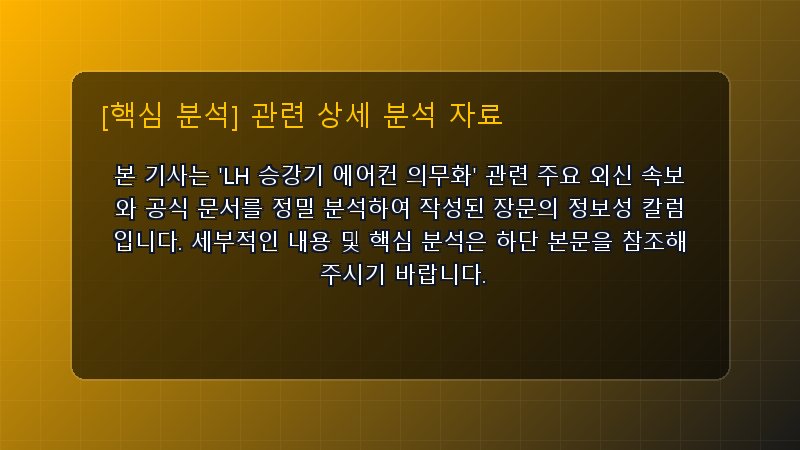 [핵심 분석] 관련 상세 분석 자료

본 기사는 'LH 승강기 에어컨 의무화' 관련 주요 외신 속보와 공식 문서를 정밀 분석하여 작성된 장문의 정보성 칼럼입니다. 세부적인 내용 및 핵심 분석은 하단 본문을 참조해 주시기 바랍니다.